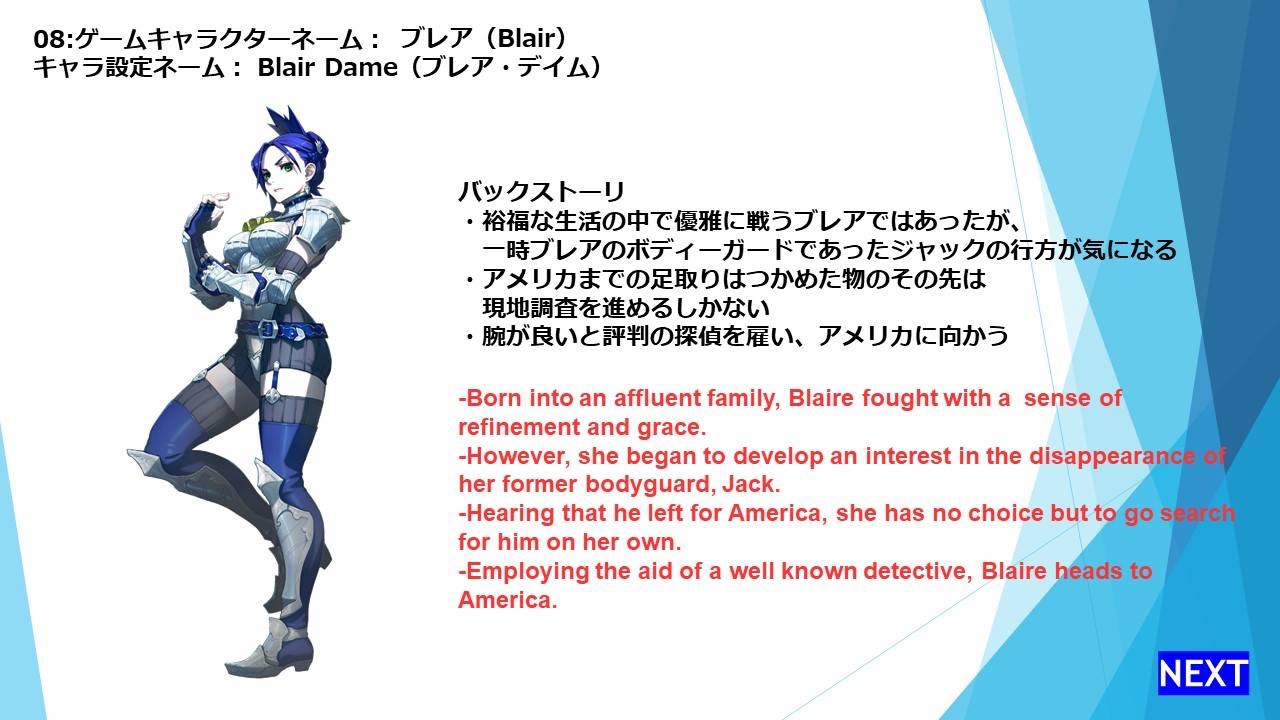 08:ゲームキャラクターネーム： ブレア（Blair）
キャラ設定ネーム： Blair Dame（ブレア・デイム）

バックストーリ
・裕福な生活の中で優雅に戦うブレアではあったが、一時ブレアのボディーガードであったジャックの行方が気になる
・アメリカまでの足取りはつかめた物のその先は現地調査を進めるしかない
・腕が良いと評判の探偵を雇い、アメリカに向かう

-Born into an affluent family, Blaire fought with a sense of refinement and grace.
-However, she began to develop an interest in the disappearance of her former bodyguard, Jack.
-Hearing that he left for America, she has no choice but to go search for him on her own.
-Employing the aid of a well known detective, Blaire heads to America.

NEXT